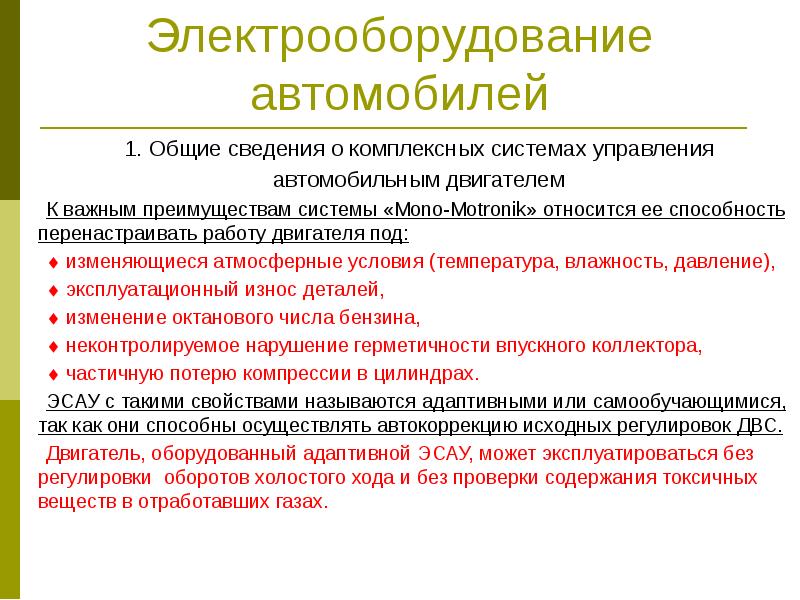 Электрооборудование автомобилей

1. Общие сведения о комплексных системах управления автомобильным двигателем

К важным преимуществам системы «Mono-Motronik» относится ее способность перенастраивать работу двигателя под:

♦ изменяющиеся атмосферные условия (температура, влажность, давление),

♦ эксплуатационный износ деталей,

♦ изменение октанового числа бензина,

♦ неконтролируемое нарушение герметичности впускного коллектора,

♦ частичную потерю компрессии в цилиндрах.

ЭСАУ с такими свойствами называются адаптивными или самообучающимися, так как они способны осуществлять автокоррекцию исходных регулировок ДВС.

Двигатель, оборудованный адаптивной ЭСАУ, может эксплуатироваться без регулировки оборотов холостого хода и без проверки содержания токсичных веществ в отработавших газах.